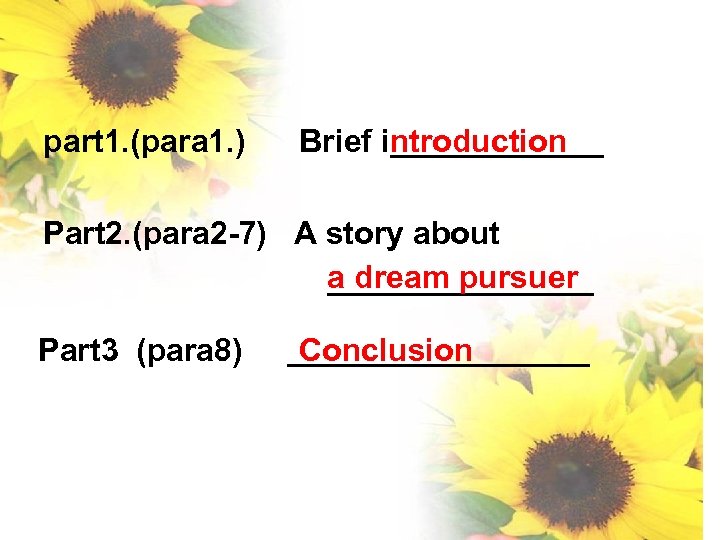 part1.(para1.) Brief introduction

Part2.(para2-7) A story about a dream pursuer

Part3 (para8) Conclusion